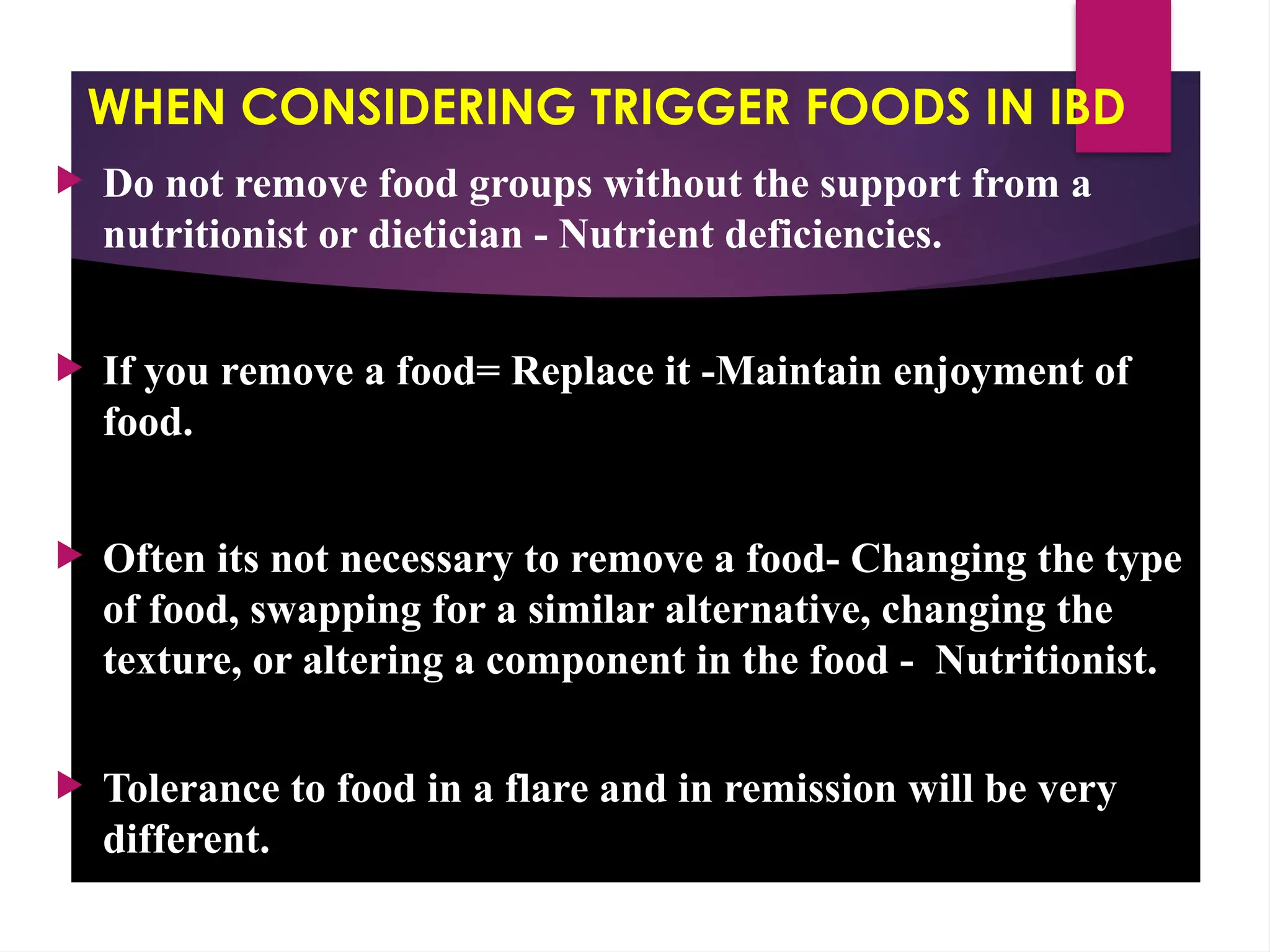 WHEN CONSIDERING TRIGGER FOODS IN IBD

Do not remove food groups without the support from a nutritionist or dietician - Nutrient deficiencies.

If you remove a food= Replace it -Maintain enjoyment of food.

Often its not necessary to remove a food- Changing the type of food, swapping for a similar alternative, changing the texture, or altering a component in the food - Nutritionist.

Tolerance to food in a flare and in remission will be very different.